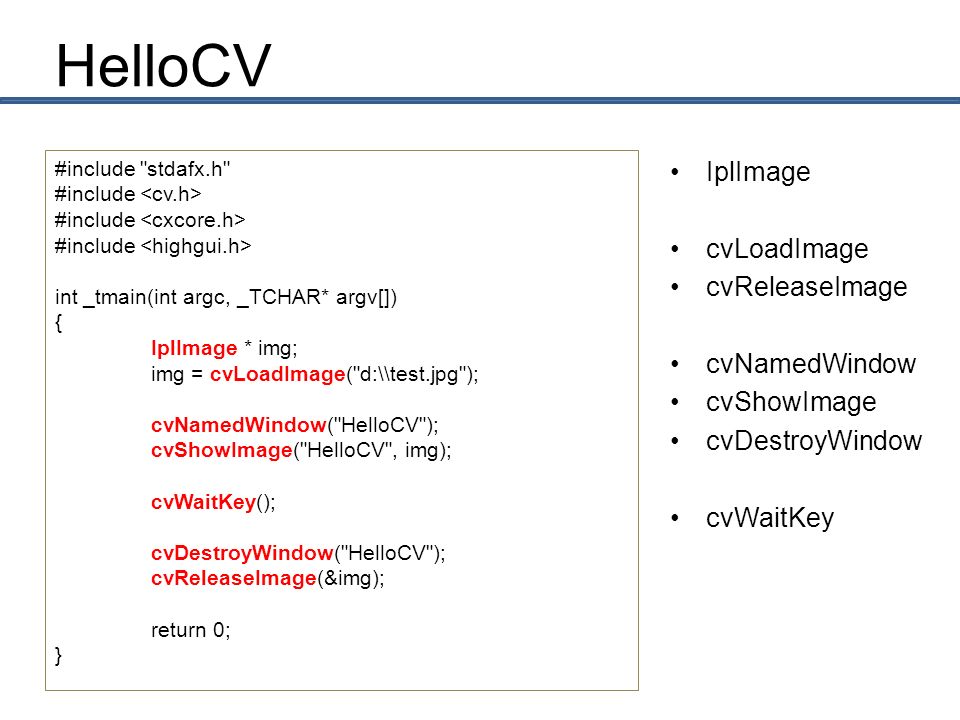 HelloCV

#include "stdafx.h"
#include <cv.h>
#include <cxcore.h>
#include <highgui.h>

int _tmain(int argc, _TCHAR* argv[])
{
IplImage * img;
img = cvLoadImage("d:\\test.jpg");

cvNamedWindow("HelloCV");
cvShowImage("HelloCV", img);

cvWaitKey();

cvDestroyWindow("HelloCV");
cvReleaseImage(&img);

return 0;
}

• IplImage

• cvLoadImage
• cvReleaseImage

• cvNamedWindow
• cvShowImage
• cvDestroyWindow

• cvWaitKey